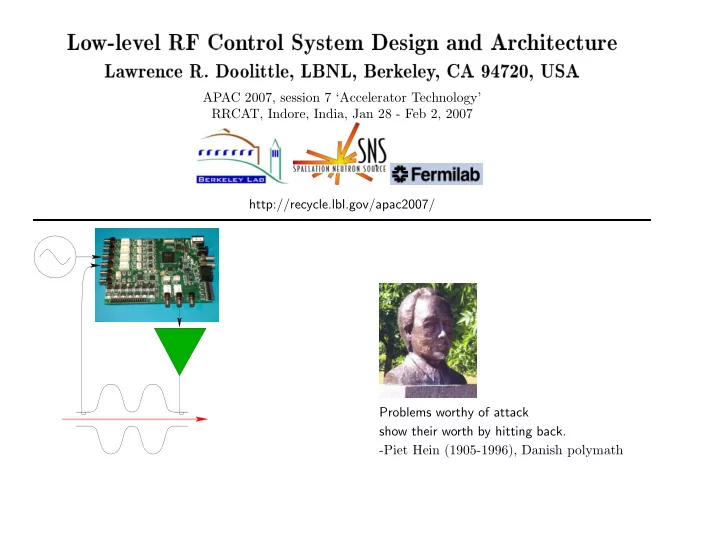 Low-level RF Control System Design and Architecture
Lawrence R. Doolittle, LBNL, Berkeley, CA 94720, USA

APAC 2007, session 7 'Accelerator Technology'
RRCAT, Indore, India, Jan 28 - Feb 2, 2007

BERKELEY LAB
SNS
SPALLATION NEUTRON SOURCE
Fermilab

http://recycle.lbl.gov/apac2007/

Problems worthy of attack
show their worth by hitting back.
-Piet Hein (1905-1996), Danish polymath